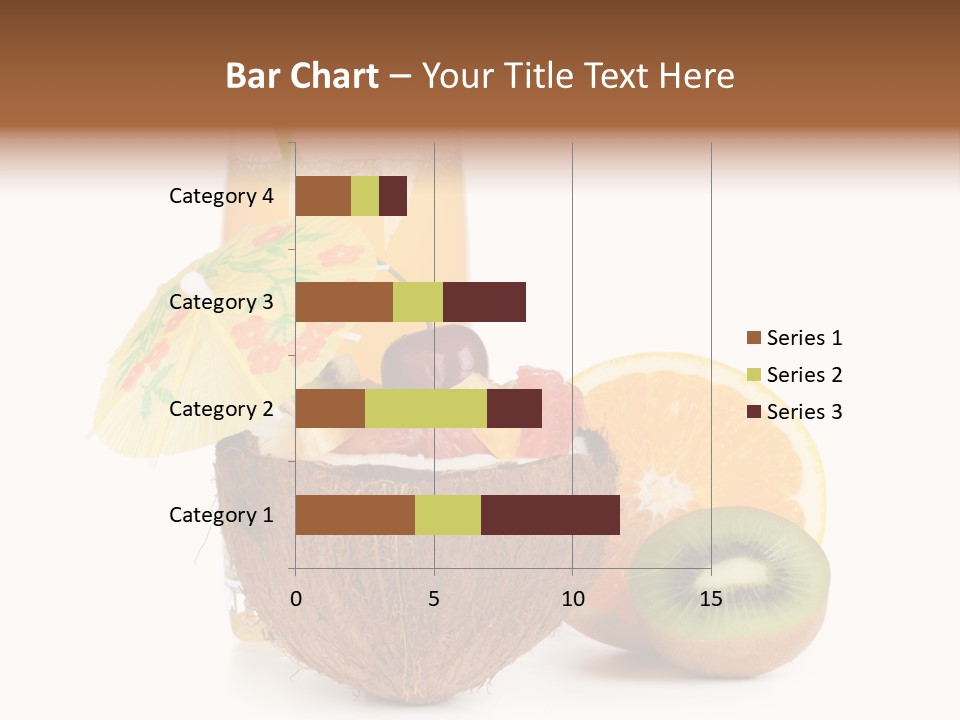 Bar Chart – Your Title Text Here

Category 4
Category 3
Category 2
Category 1

0 5 10 15

Series 1
Series 2
Series 3